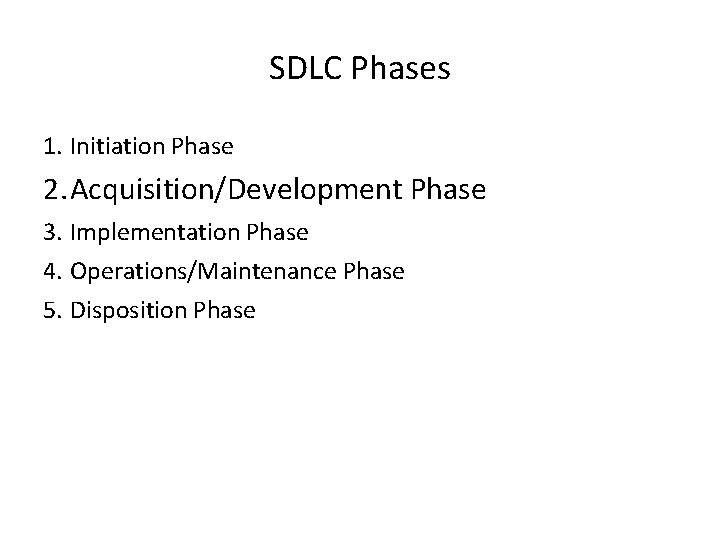 SDLC Phases

1. Initiation Phase
2. Acquisition/Development Phase
3. Implementation Phase
4. Operations/Maintenance Phase
5. Disposition Phase